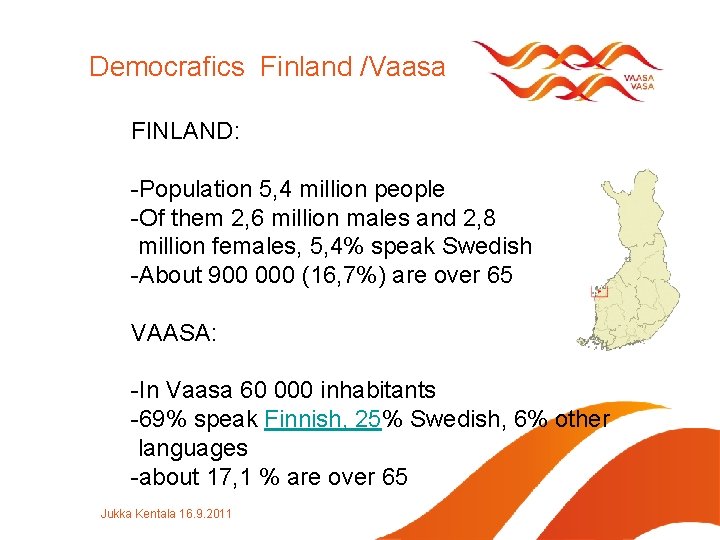 Democrafics Finland /Vaasa

VAASA
VASA

FINLAND:

-Population 5,4 million people
-Of them 2,6 million males and 2,8 million females, 5,4% speak Swedish
-About 900 000 (16,7%) are over 65

VAASA:

-In Vaasa 60 000 inhabitants
-69% speak Finnish, 25% Swedish, 6% other languages
-about 17,1 % are over 65

Jukka Kentala 16.9.2011